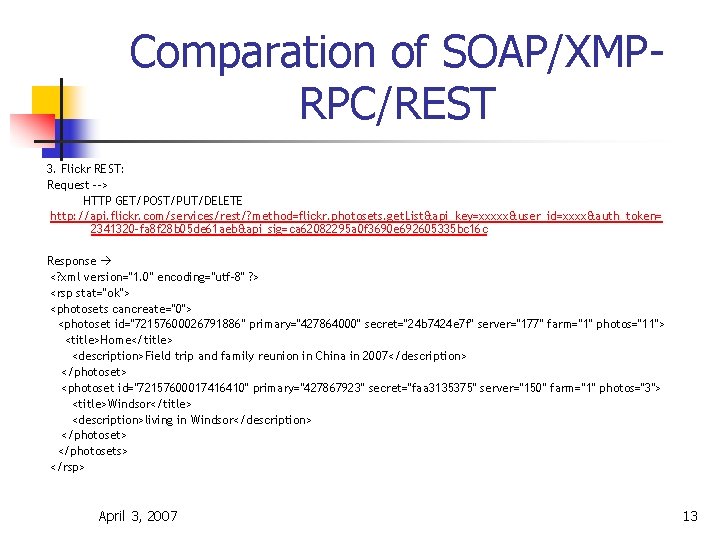 Comparation of SOAP/XMP-RPC/REST

3. Flickr REST:
Request -->
HTTP GET/POST/PUT/DELETE
http://api.flickr.com/services/rest/?method=flickr.photosets.getList&api_key=xxxxx&user_id=xxxx&auth_token=2341320-fa8f28b05de61aeb&api_sig=ca62082295a0f3690e692605335bc16c

Response →
<?xml version="1.0" encoding="utf-8" ?>
<rsp stat="ok">
<photosets cancreate="0">
<photoset id="72157600026791886" primary="427864000" secret="24b7424e7f" server="177" farm="1" photos="11">
<title>Home</title>
<description>Field trip and family reunion in China in 2007</description>
</photoset>
<photoset id="72157600017416410" primary="427867923" secret="faa3135375" server="150" farm="1" photos="3">
<title>Windsor</title>
<description>living in Windsor</description>
</photoset>
</photosets>
</rsp>

April 3, 2007

13